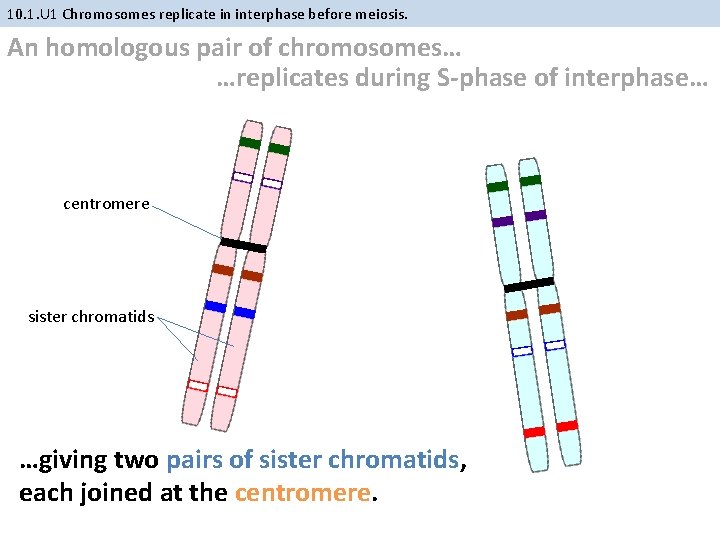 10.1.U1 Chromosomes replicate in interphase before meiosis.

An homologous pair of chromosomes…

…replicates during S-phase of interphase…

centromere

sister chromatids

…giving two pairs of sister chromatids, each joined at the centromere.